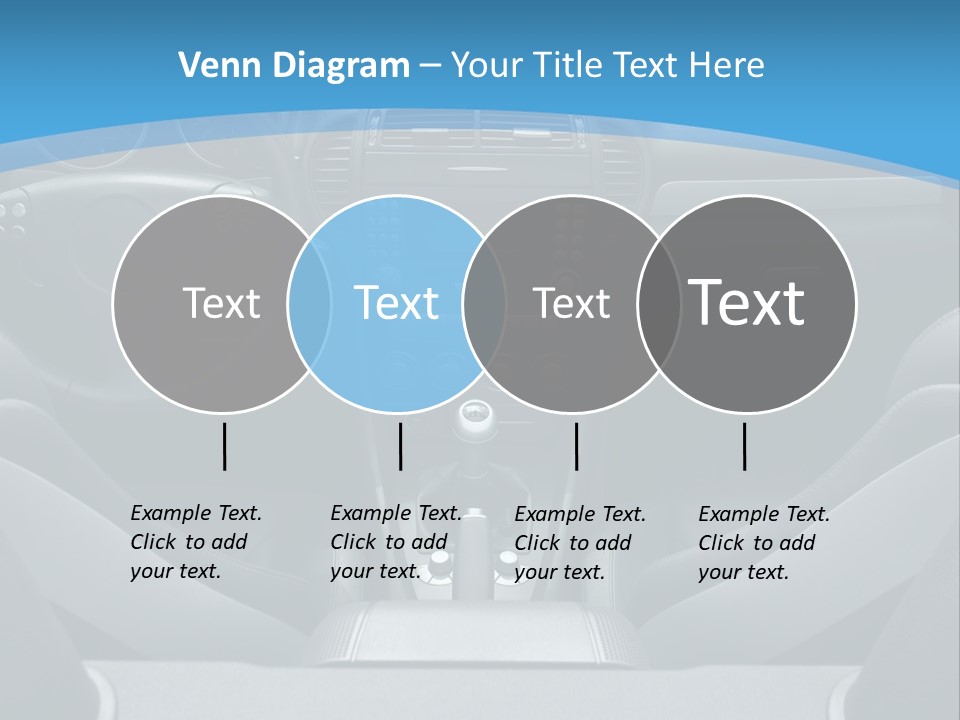 Venn Diagram – Your Title Text Here

Text

Text

Text

Text

Example Text. Click to add your text.

Example Text. Click to add your text.

Example Text. Click to add your text.

Example Text. Click to add your text.